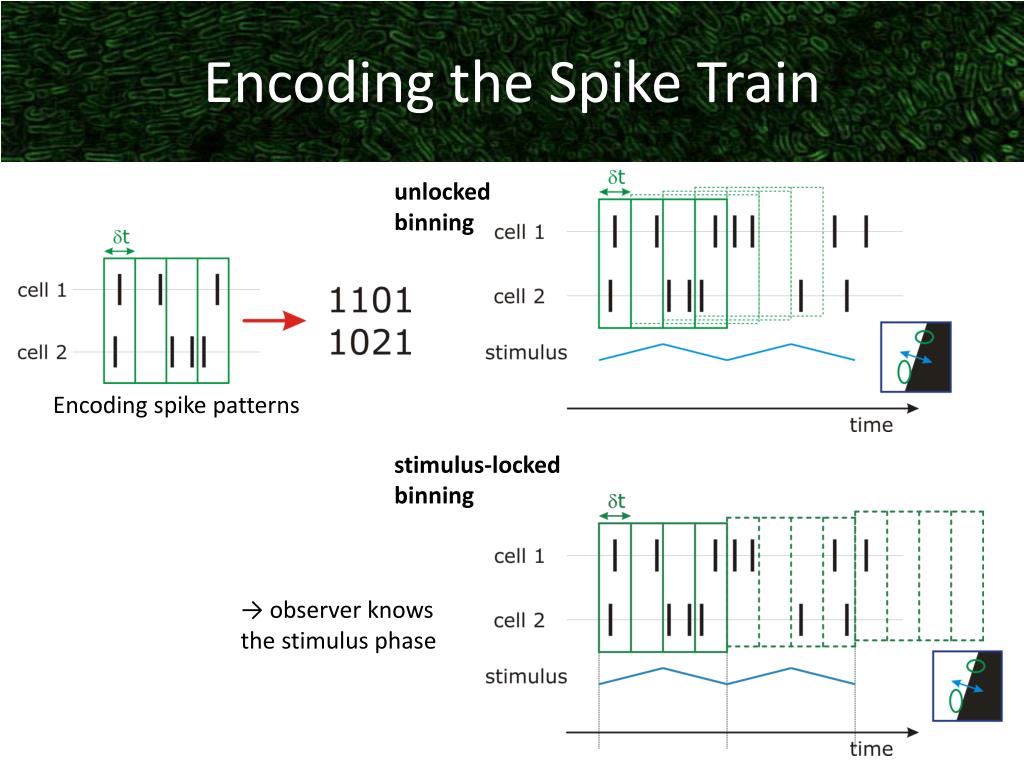 Encoding the Spike Train

$\delta t$
cell 1
cell 2
1101
1021
Encoding spike patterns

unlocked binning
$\delta t$
cell 1
cell 2
stimulus
time

stimulus-locked binning
$\delta t$
cell 1
cell 2
stimulus
time

→ observer knows the stimulus phase